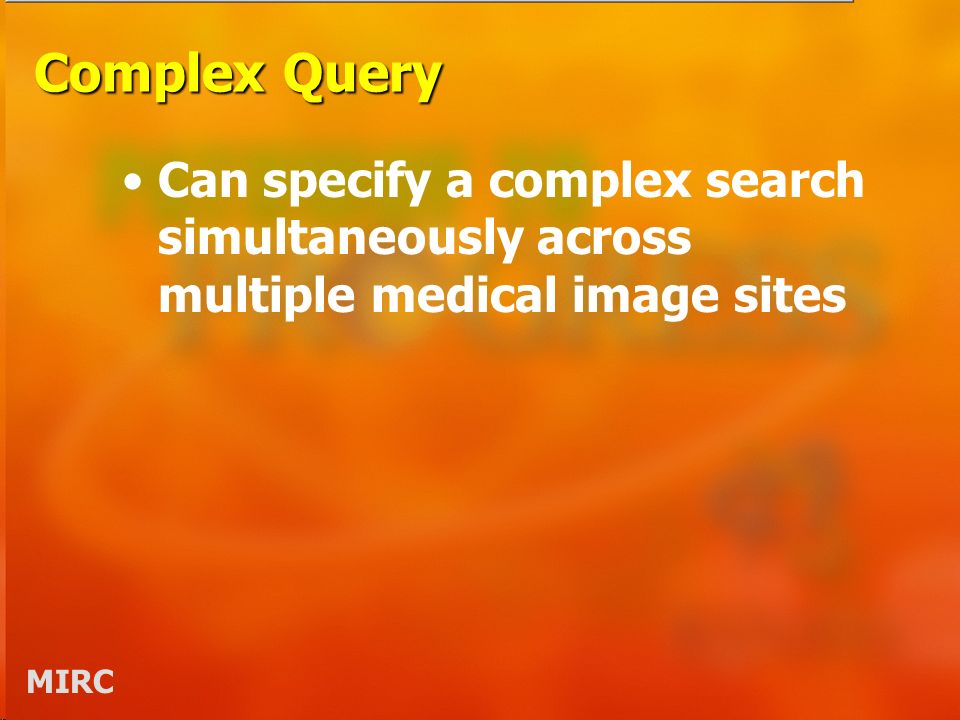 Complex Query

• Can specify a complex search simultaneously across multiple medical image sites

MIRC